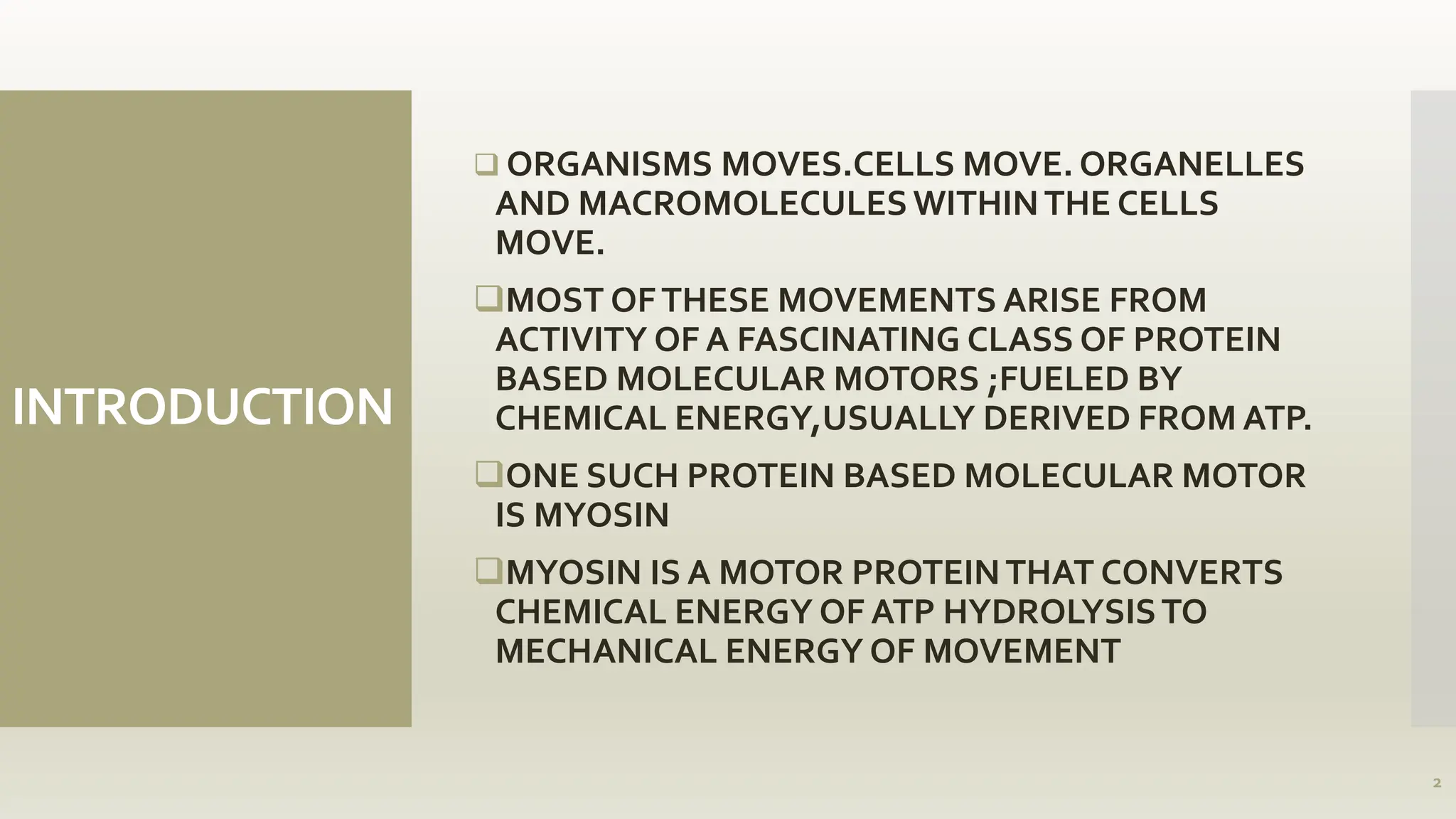 INTRODUCTION

❑ ORGANISMS MOVES.CELLS MOVE. ORGANELLES AND MACROMOLECULES WITHIN THE CELLS MOVE.

❑MOST OF THESE MOVEMENTS ARISE FROM ACTIVITY OF A FASCINATING CLASS OF PROTEIN BASED MOLECULAR MOTORS ;FUELED BY CHEMICAL ENERGY,USUALLY DERIVED FROM ATP.

❑ONE SUCH PROTEIN BASED MOLECULAR MOTOR IS MYOSIN

❑MYOSIN IS A MOTOR PROTEIN THAT CONVERTS CHEMICAL ENERGY OF ATP HYDROLYSIS TO MECHANICAL ENERGY OF MOVEMENT

2